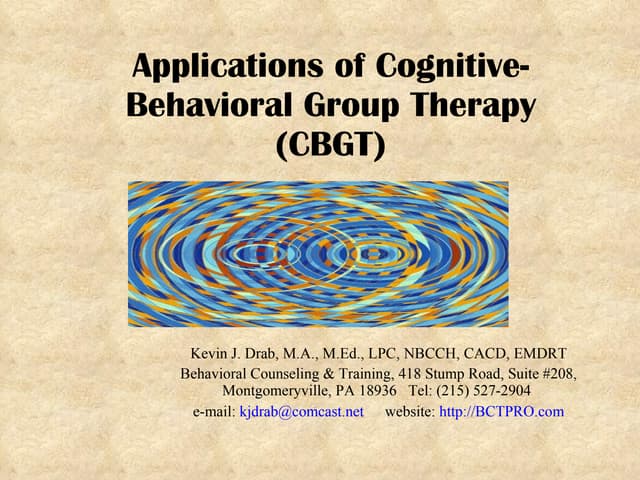 Applications of Cognitive-Behavioral Group Therapy (CBGT)

Kevin J. Drab, M.A., M.Ed., LPC, NBCCH, CACD, EMDRT
Behavioral Counseling & Training, 418 Stump Road, Suite #208, Montgomeryville, PA 18936 Tel: (215) 527-2904
e-mail: kjdrab@comcast.net website: http://BCTPRO.com